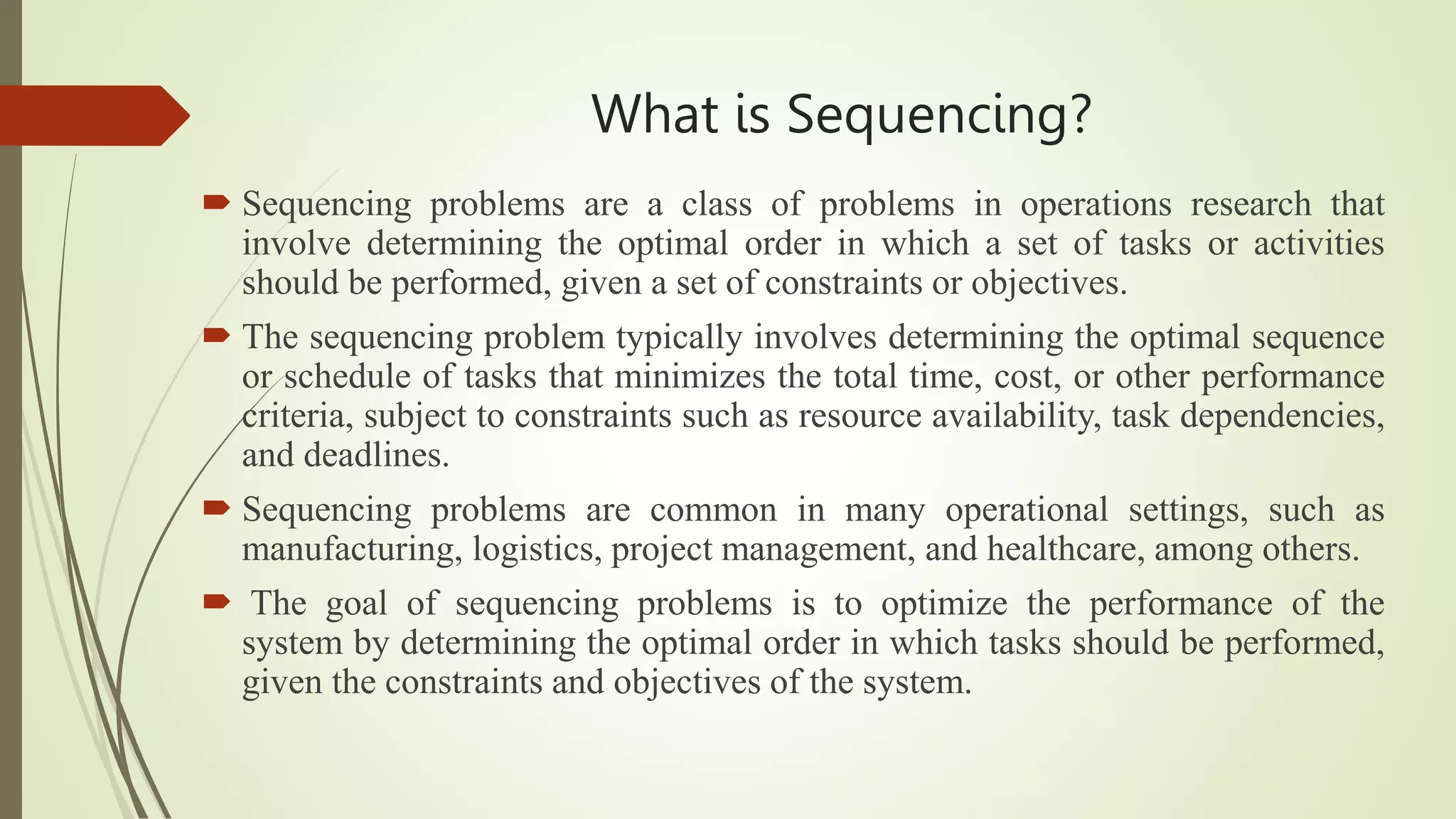 What is Sequencing?

Sequencing problems are a class of problems in operations research that involve determining the optimal order in which a set of tasks or activities should be performed, given a set of constraints or objectives.

The sequencing problem typically involves determining the optimal sequence or schedule of tasks that minimizes the total time, cost, or other performance criteria, subject to constraints such as resource availability, task dependencies, and deadlines.

Sequencing problems are common in many operational settings, such as manufacturing, logistics, project management, and healthcare, among others.

The goal of sequencing problems is to optimize the performance of the system by determining the optimal order in which tasks should be performed, given the constraints and objectives of the system.